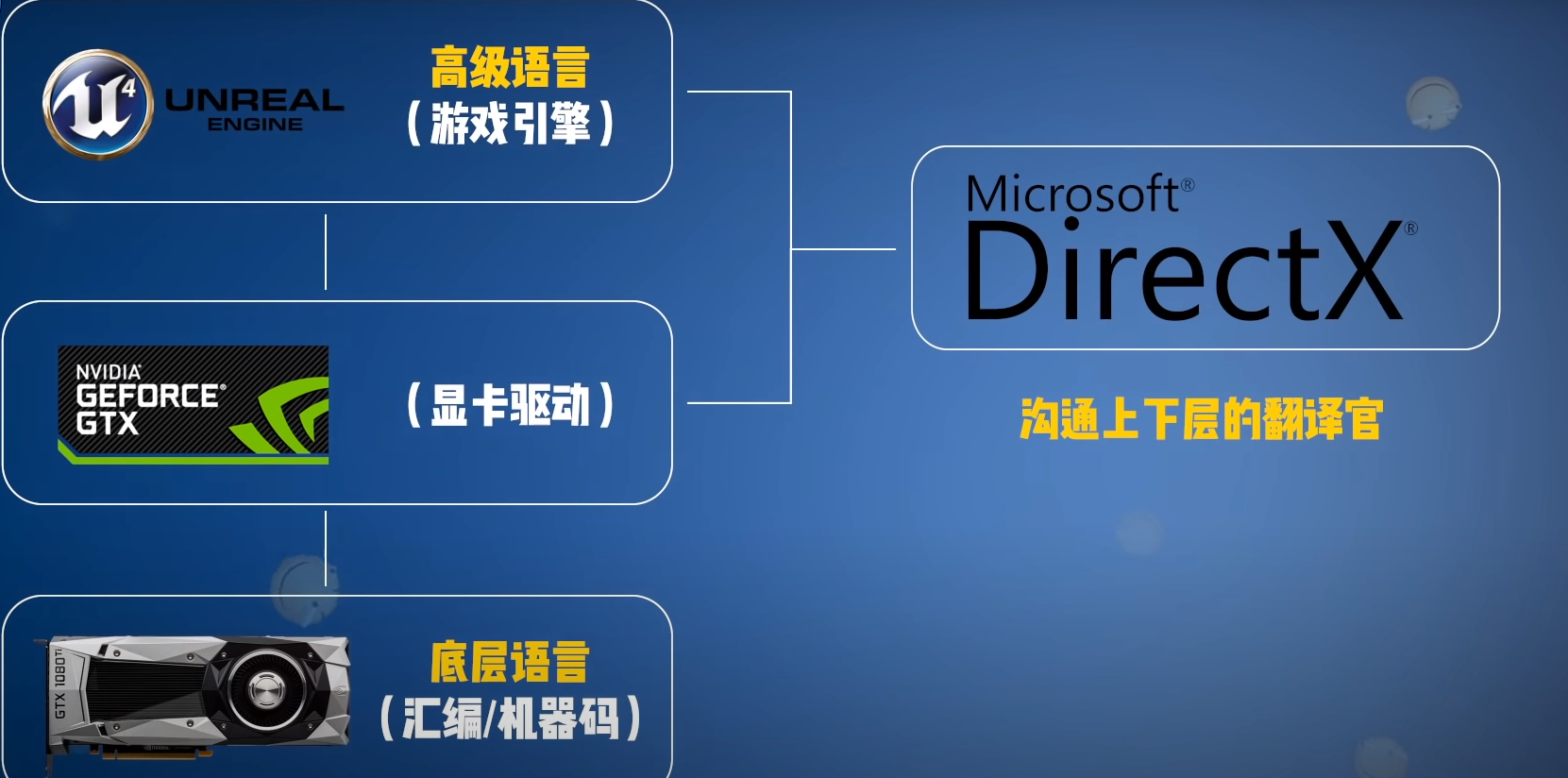 U4 UNREAL ENGINE

高级语言
（游戏引擎）

NVIDIA GEFORCE GTX

（显卡驱动）

GTX 1080Ti

底层语言
（汇编/机器码）

Microsoft®
DirectX®

沟通上下层的翻译官